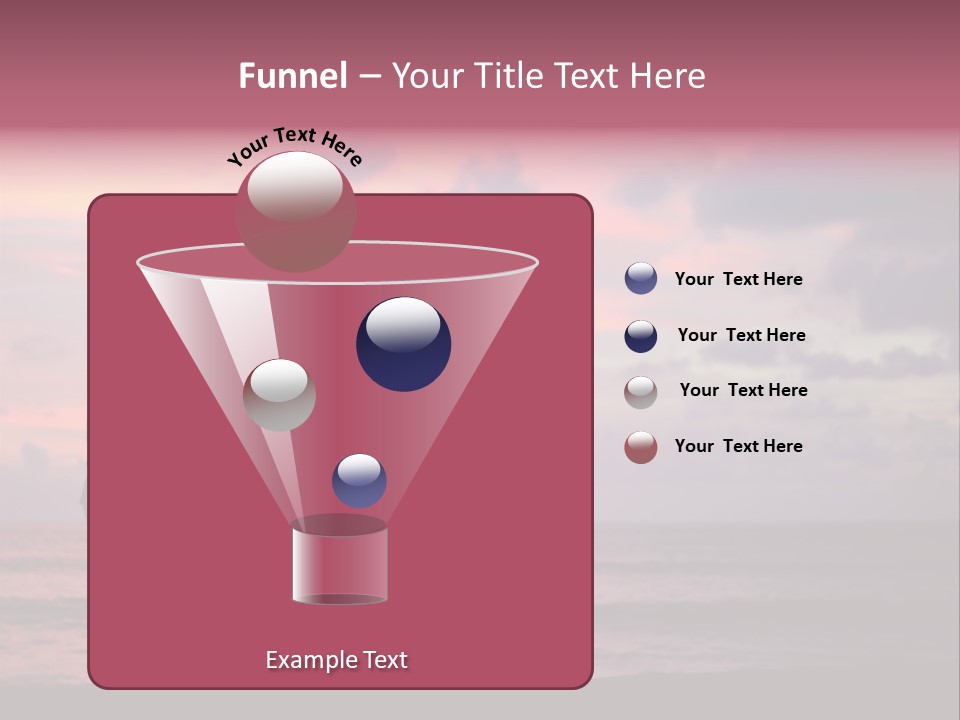 Funnel – Your Title Text Here

Your Text Here

Your Text Here

Your Text Here

Your Text Here

Your Text Here

Example Text